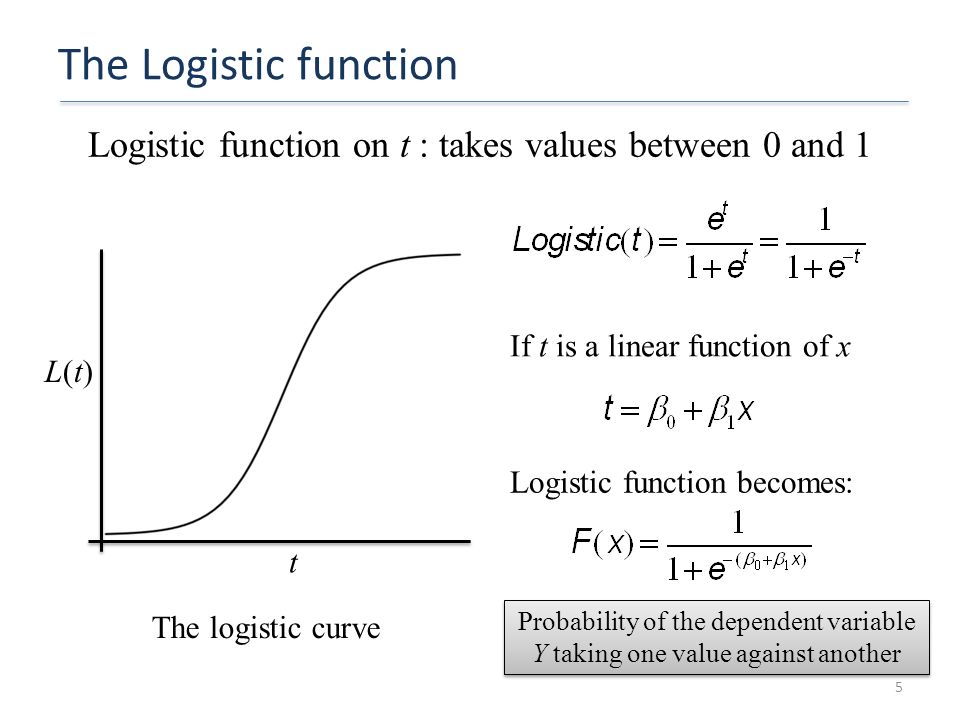 The Logistic function

Logistic function on $t$ : takes values between 0 and 1

$L(t)$

$t$

The logistic curve

$Logistic(t) = \frac{e^t}{1+e^t} = \frac{1}{1+e^{-t}}$

If $t$ is a linear function of $x$

$t = \beta_0 + \beta_1 x$

Logistic function becomes:

$F(x) = \frac{1}{1+e^{-(\beta_0+\beta_1 x)}}$

Probability of the dependent variable $Y$ taking one value against another

5